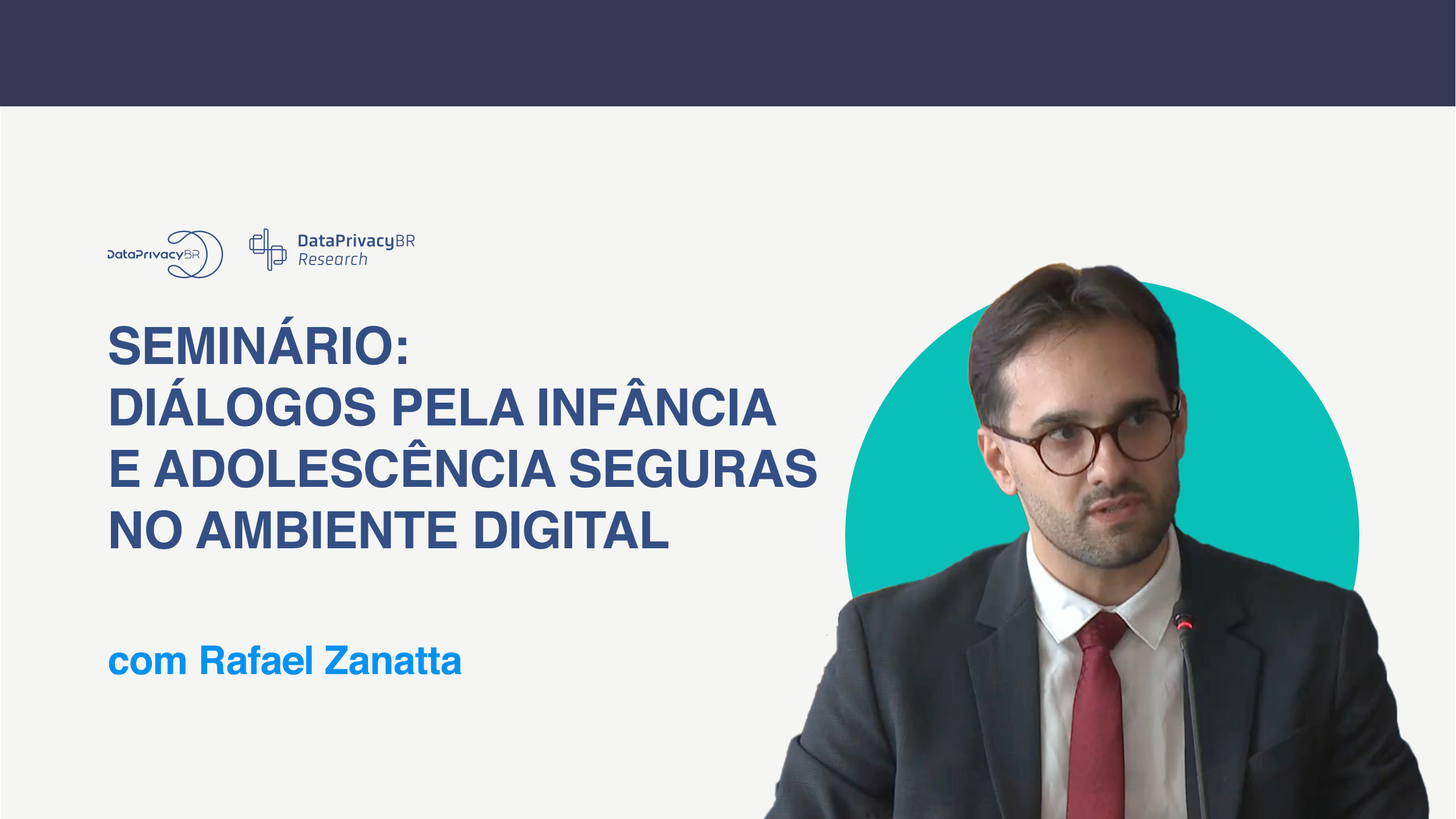 DataPrivacyBR

DataPrivacyBR
Research

SEMINÁRIO:
DIÁLOGOS PELA INFÂNCIA
E ADOLESCÊNCIA SEGURAS
NO AMBIENTE DIGITAL

com Rafael Zanatta